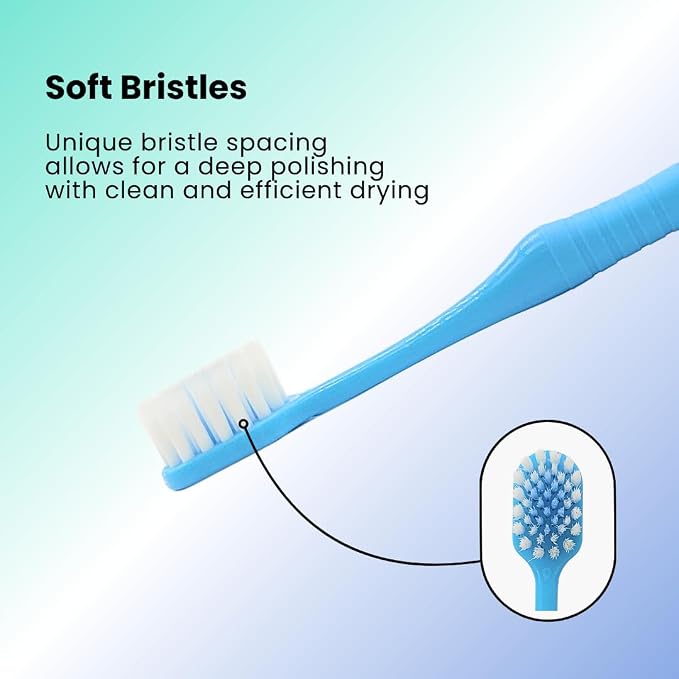 Soft Bristles

Unique bristle spacing allows for a deep polishing with clean and efficient drying